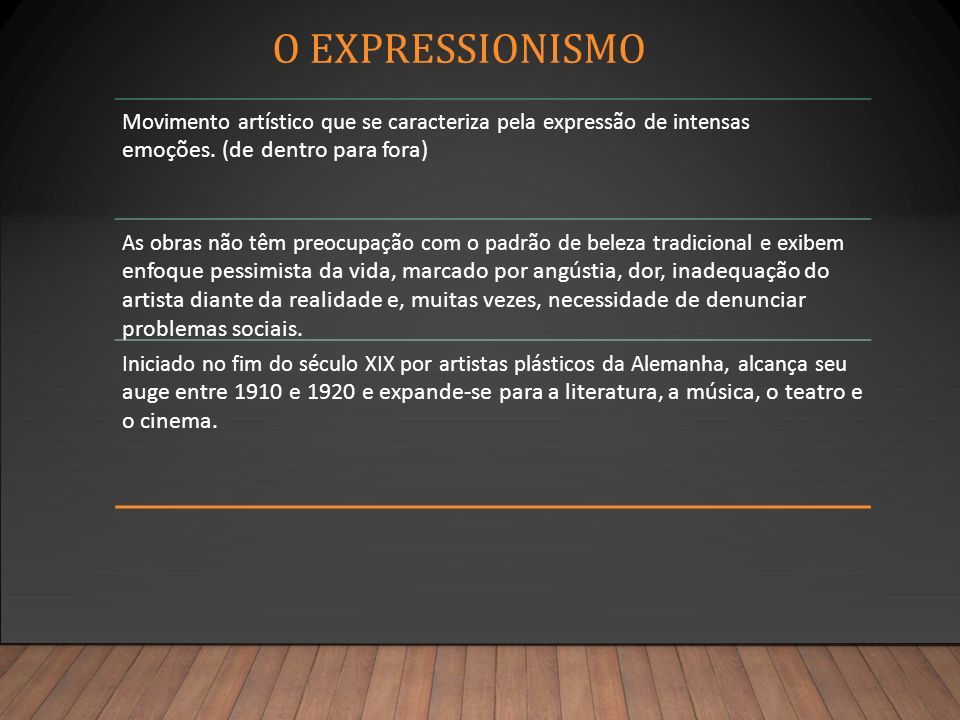 O EXPRESSIONISMO

Movimento artístico que se caracteriza pela expressão de intensas emoções. (de dentro para fora)

As obras não têm preocupação com o padrão de beleza tradicional e exibem enfoque pessimista da vida, marcado por angústia, dor, inadequação do artista diante da realidade e, muitas vezes, necessidade de denunciar problemas sociais.

Iniciado no fim do século XIX por artistas plásticos da Alemanha, alcança seu auge entre 1910 e 1920 e expande-se para a literatura, a música, o teatro e o cinema.